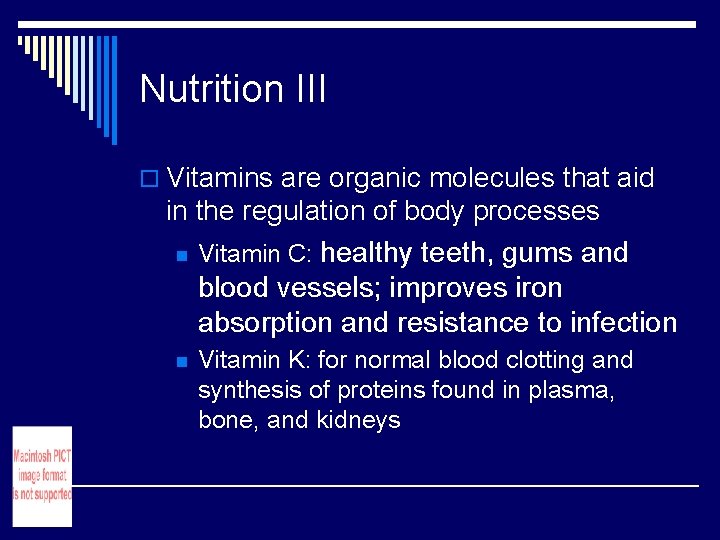 Nutrition III

☐ Vitamins are organic molecules that aid in the regulation of body processes

• Vitamin C: healthy teeth, gums and blood vessels; improves iron absorption and resistance to infection
• Vitamin K: for normal blood clotting and synthesis of proteins found in plasma, bone, and kidneys

Macintosh PICT
image format
is not supported